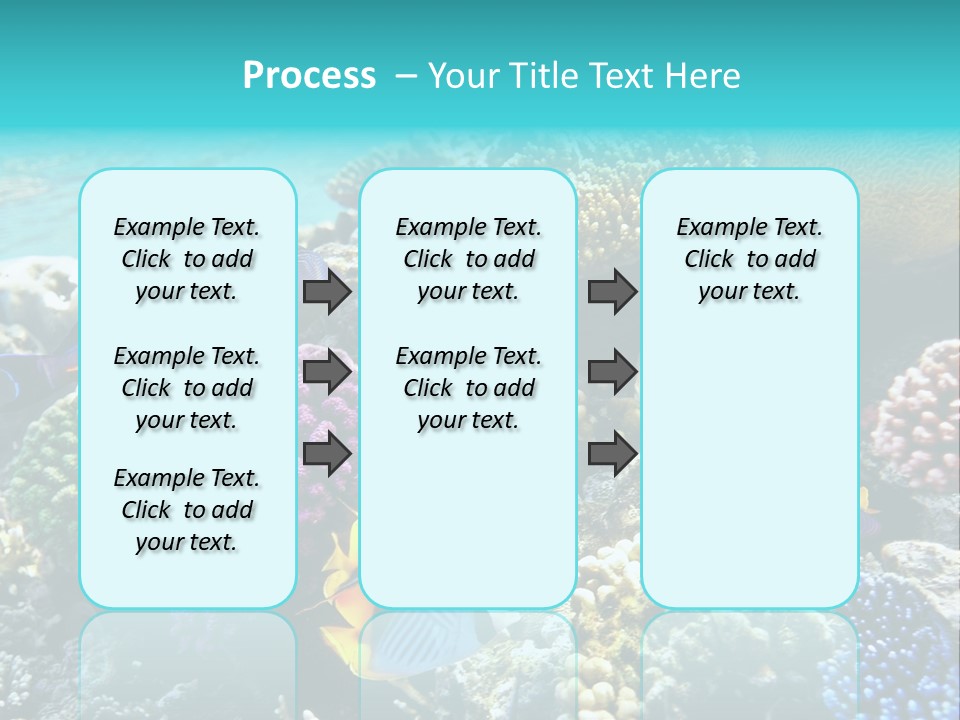 Process – Your Title Text Here

Example Text. Click to add your text.

Example Text. Click to add your text.

Example Text. Click to add your text.

Example Text. Click to add your text.

Example Text. Click to add your text.

Example Text. Click to add your text.